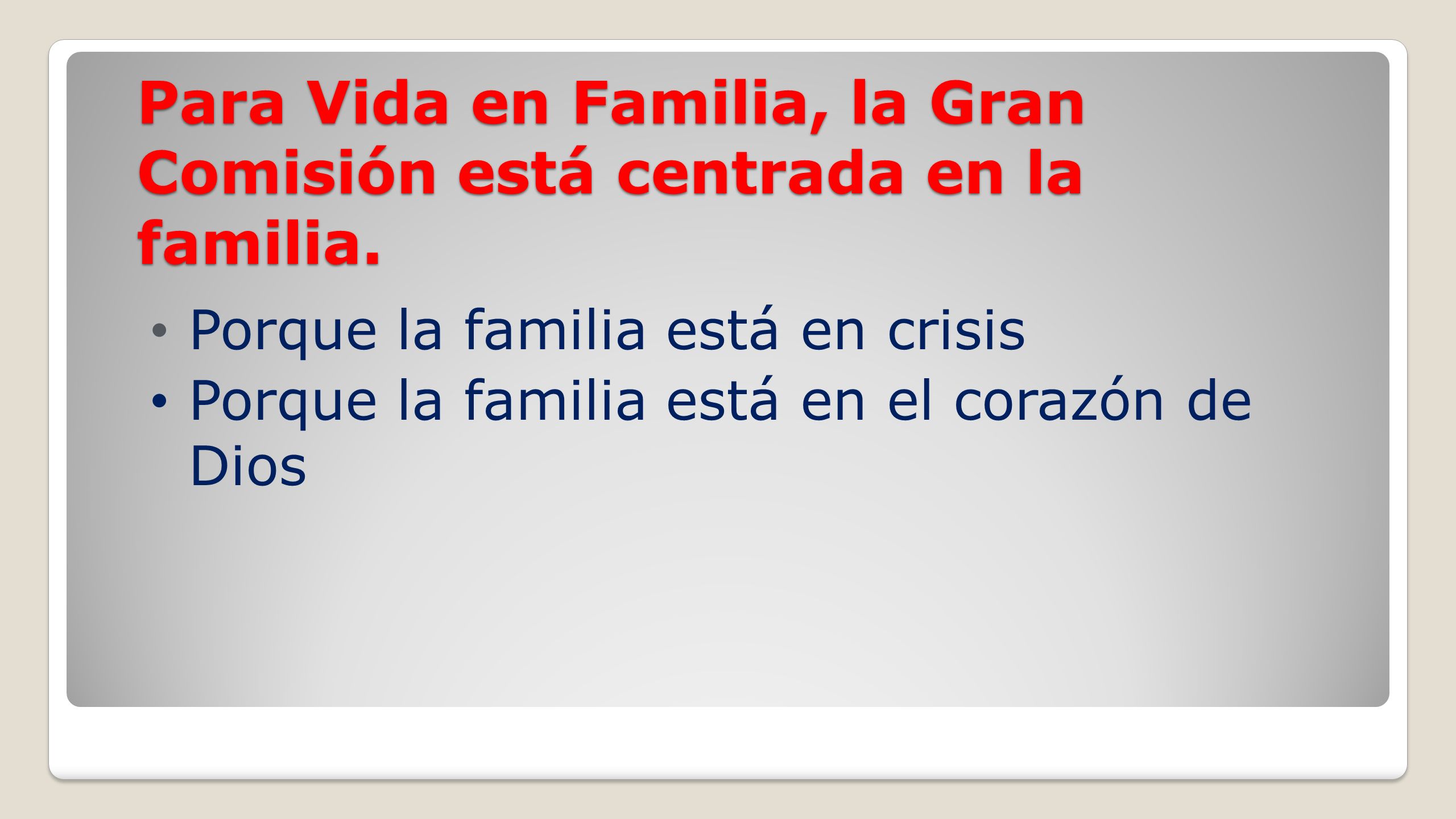 Para Vida en Familia, la Gran Comisión está centrada en la familia.

• Porque la familia está en crisis
• Porque la familia está en el corazón de Dios